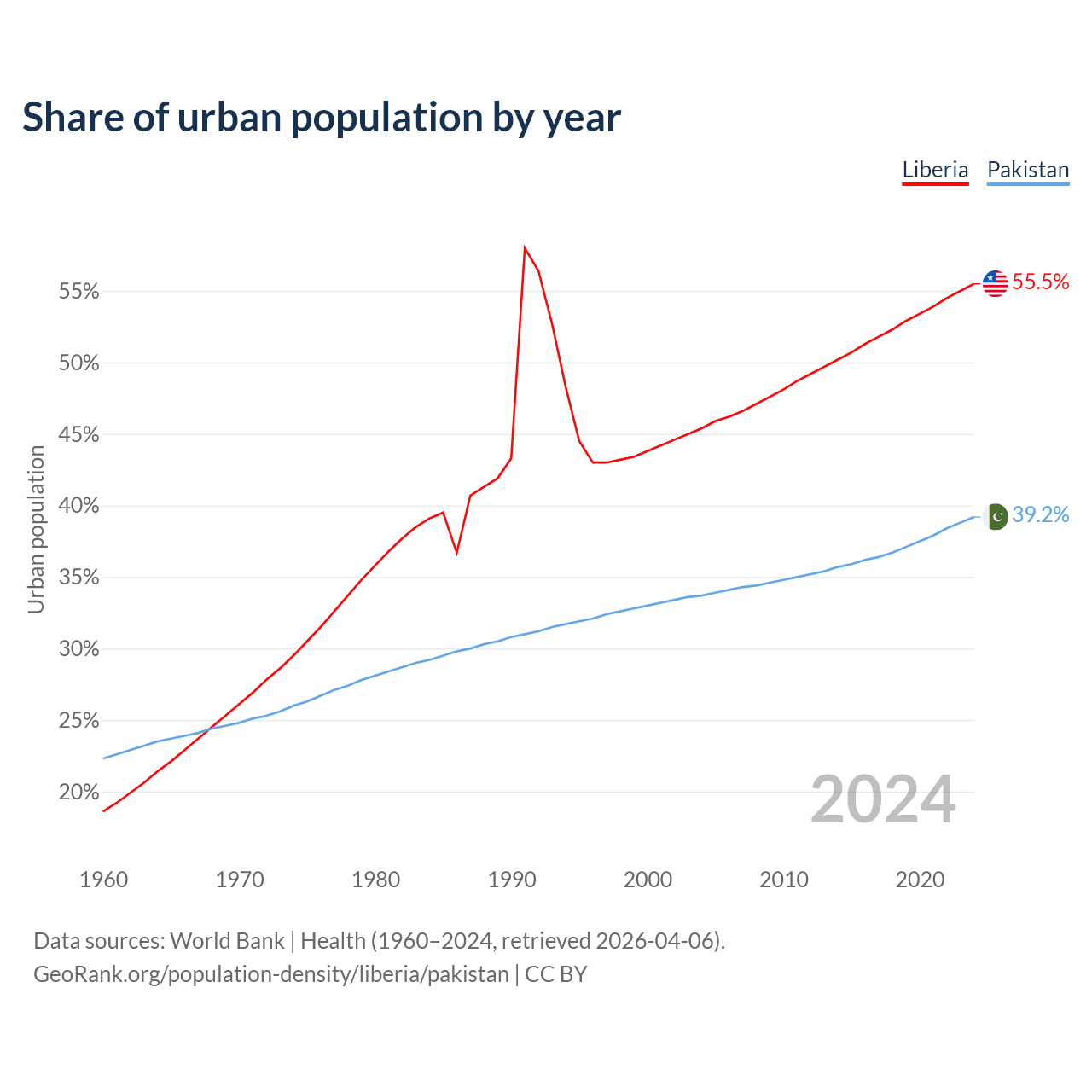 Share of urban population by year

Liberia Pakistan

Urban population

55%
50%
45%
40%
35%
30%
25%
20%

55.5%
39.2%

2024

1960 1970 1980 1990 2000 2010 2020

Data sources: World Bank | Health (1960–2024, retrieved 2026-04-06).
GeoRank.org/population-density/liberia/pakistan | CC BY